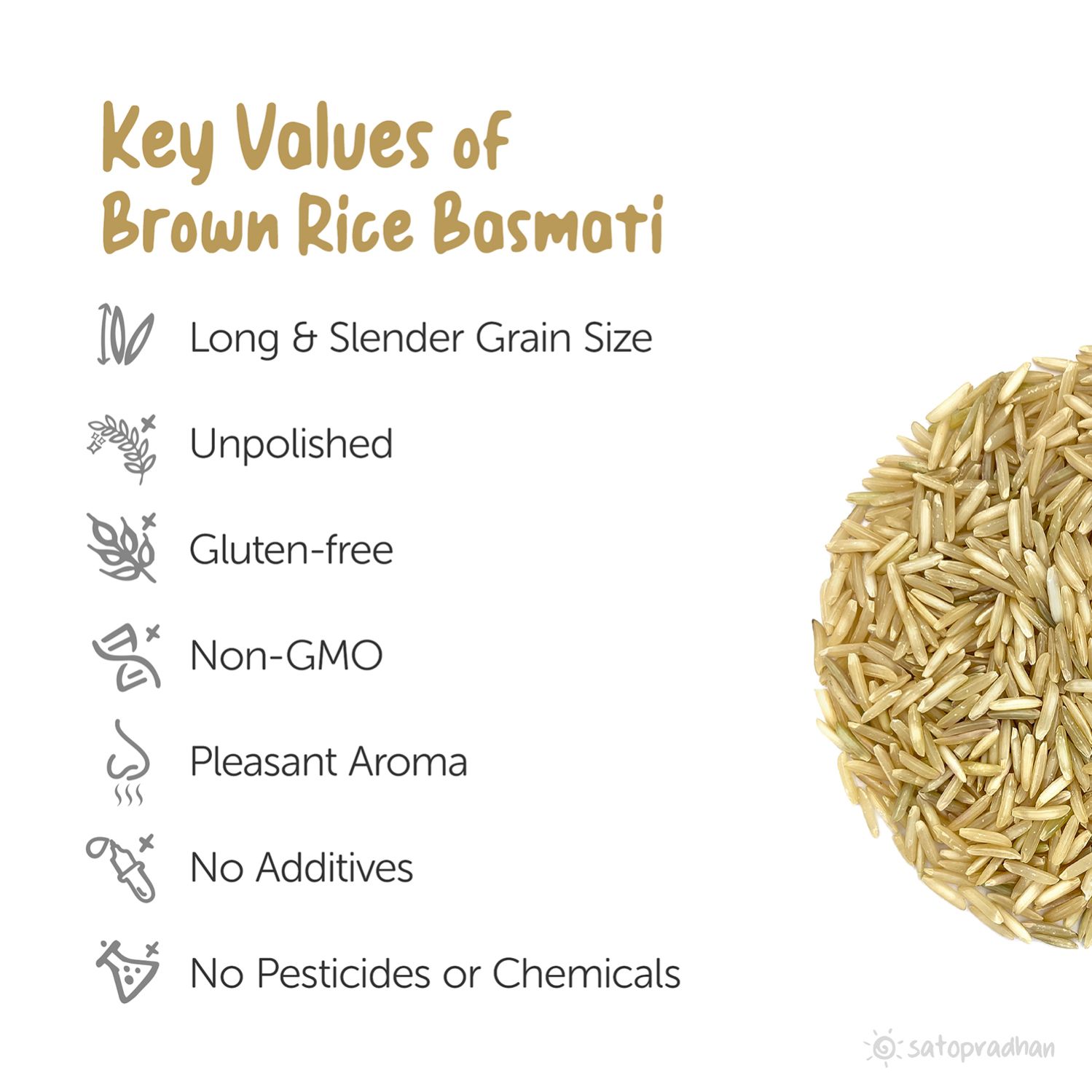 Key Values of Brown Rice Basmati

Long & Slender Grain Size

Unpolished

Gluten-free

Non-GMO

Pleasant Aroma

No Additives

No Pesticides or Chemicals

satopradhan